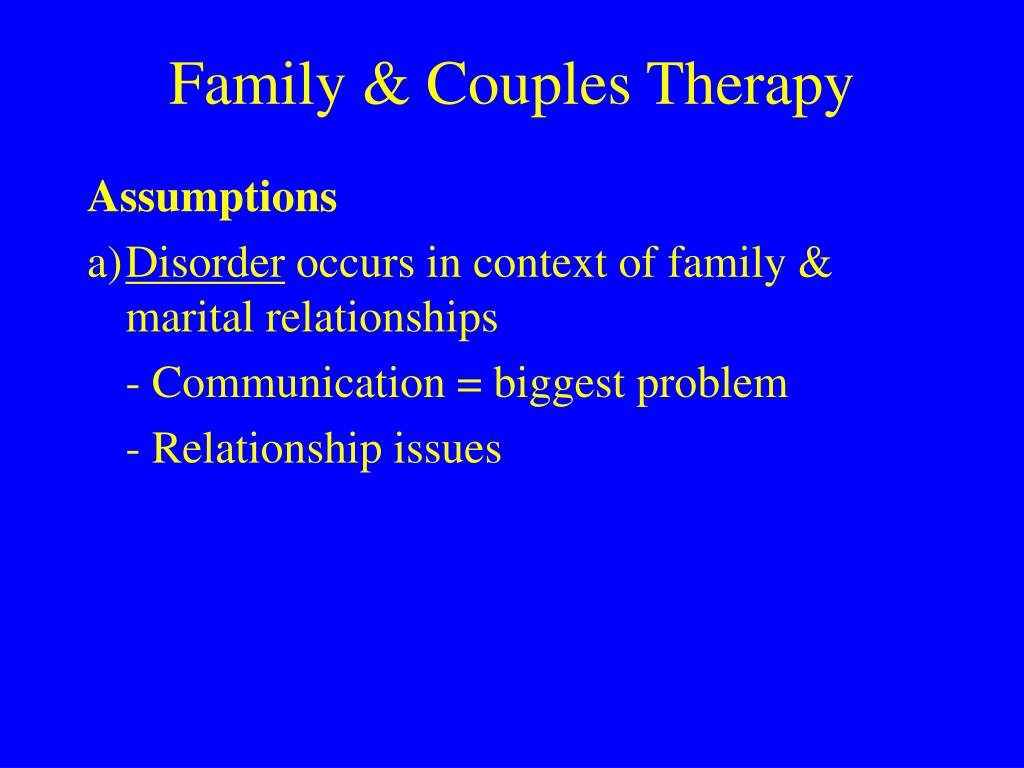 Family & Couples Therapy

Assumptions

a) Disorder occurs in context of family & marital relationships

- Communication = biggest problem

- Relationship issues